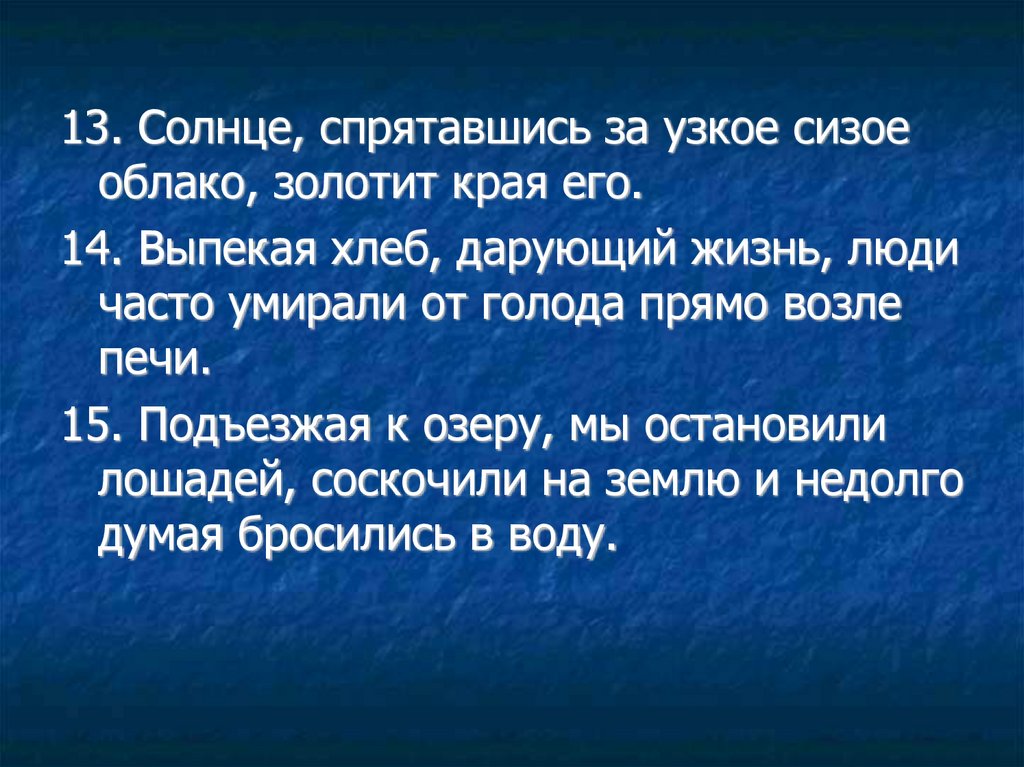 13. Солнце, спрятавшись за узкое сизое облако, золотит края его.

14. Выпекая хлеб, дарующий жизнь, люди часто умирали от голода прямо возле печи.

15. Подъезжая к озеру, мы остановили лошадей, соскочили на землю и недолго думая бросились в воду.